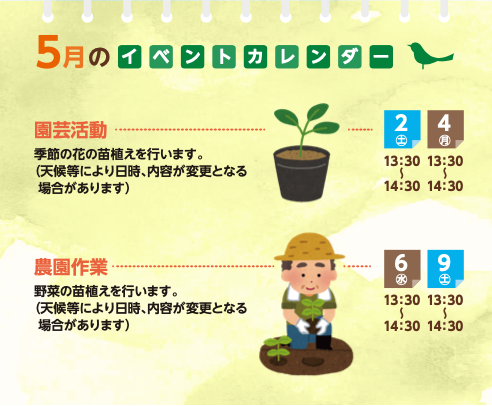 5月のイベントカレンダー

園芸活動

季節の花の苗植えを行います。
(天候等により日時、内容が変更となる場合があります)

2 ㊏
13:30
~
14:30

4 ㊊
13:30
~
14:30

農園作業

野菜の苗植えを行います。
(天候等により日時、内容が変更となる場合があります)

6 ㊌
13:30
~
14:30

9 ㊏
13:30
~
14:30